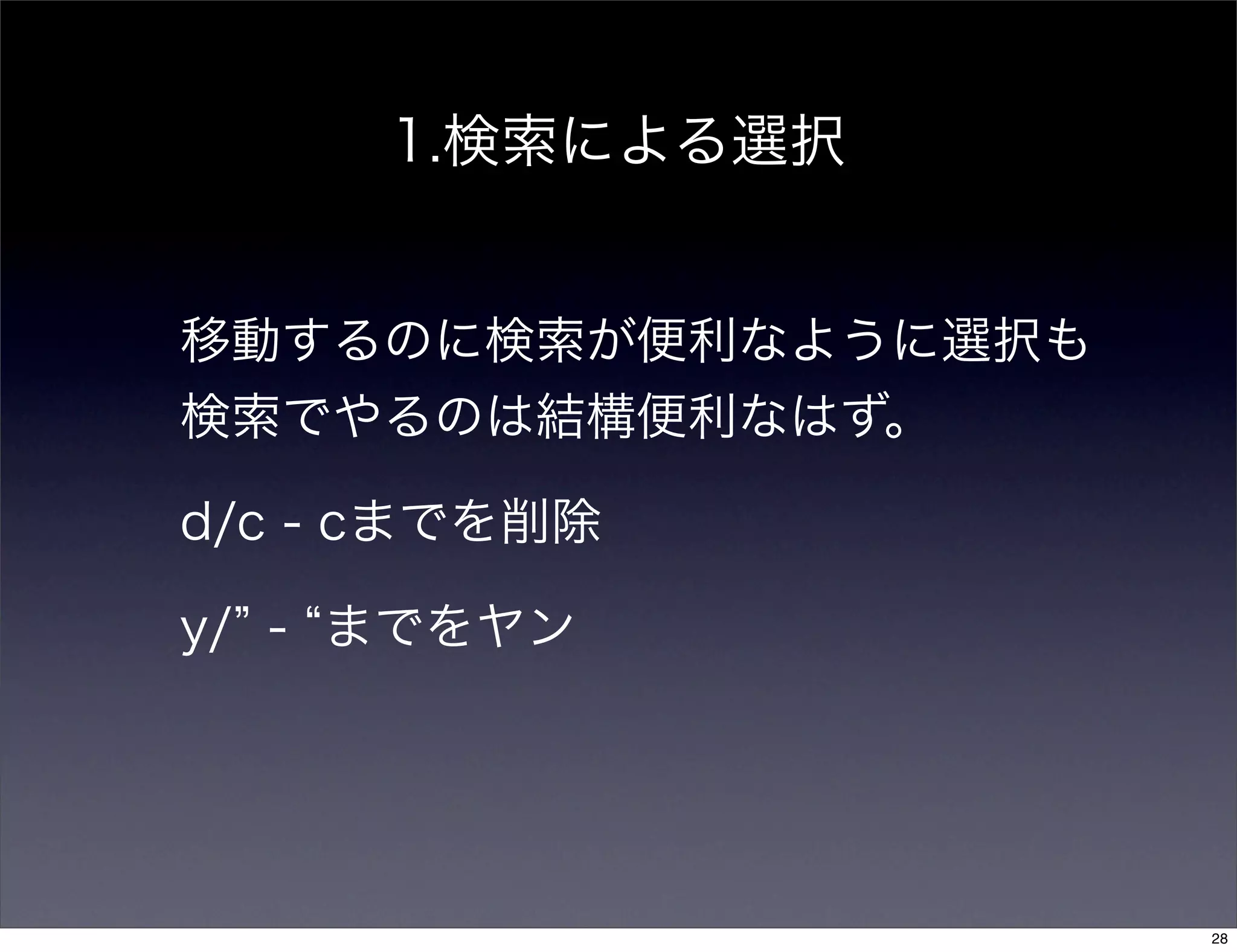 1.検索による選択

移動するのに検索が便利なように選択も検索でやるのは結構便利なはず。

d/c - cまでを削除

y/” - “までをヤン

28